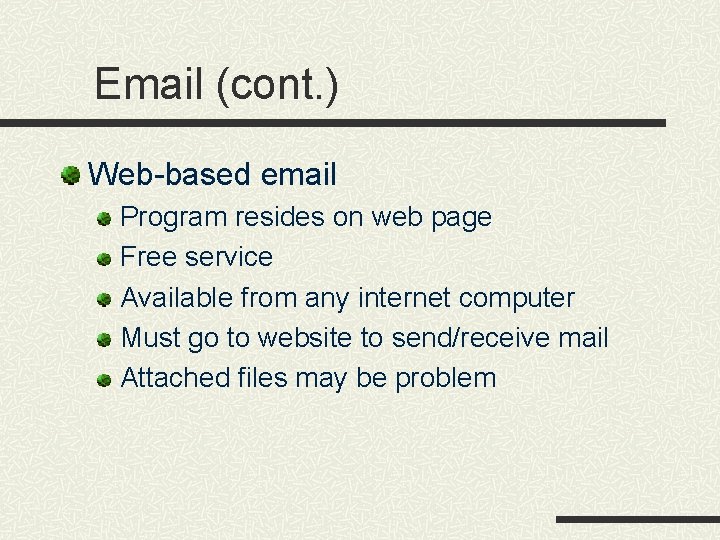 Email (cont.)

Web-based email

Program resides on web page

Free service

Available from any internet computer

Must go to website to send/receive mail

Attached files may be problem